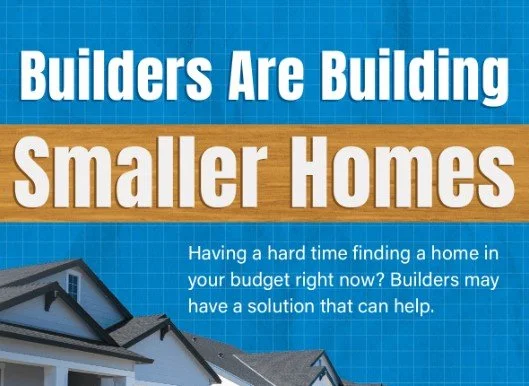 Builders Are Building

Smaller Homes

Having a hard time finding a home in your budget right now? Builders may have a solution that can help.